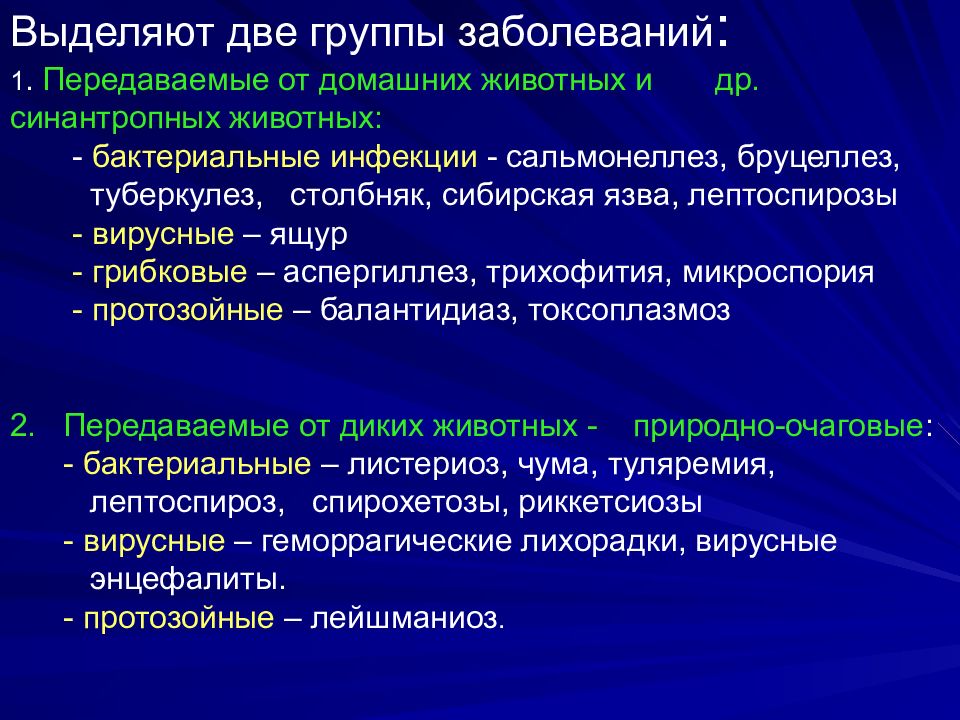 Выделяют две группы заболеваний:

1. Передаваемые от домашних животных и др. синантропных животных:

- бактериальные инфекции - сальмонеллез, бруцеллез, туберкулез, столбняк, сибирская язва, лептоспирозы
- вирусные – ящур
- грибковые – аспергиллез, трихофития, микроспория
- протозойные – балантидиаз, токсоплазмоз

2. Передаваемые от диких животных - природно-очаговые:

- бактериальные – листериоз, чума, туляремия, лептоспироз, спирохетозы, риккетсиозы
- вирусные – геморрагические лихорадки, вирусные энцефалиты.
- протозойные – лейшманиоз.